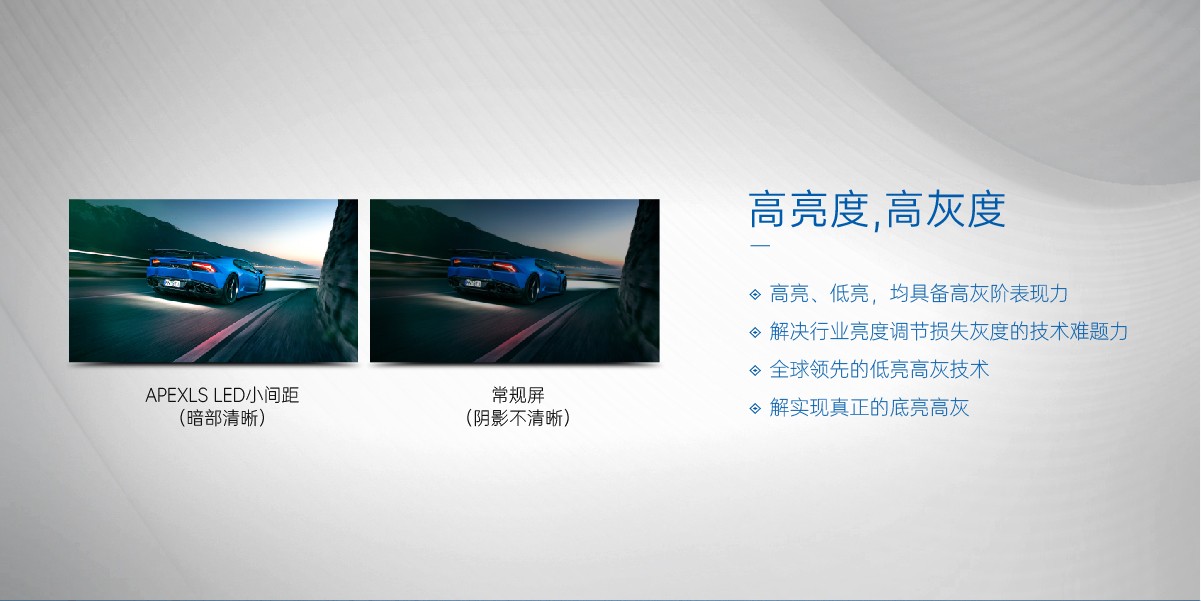 APEXLS LED小间距
(暗部清晰)

常规屏
(阴影不清晰)

高亮度,高灰度

高亮、低亮，均具备高灰阶表现力
解决行业亮度调节损失灰度的技术难题力
全球领先的低亮高灰技术
解实现真正的底亮高灰